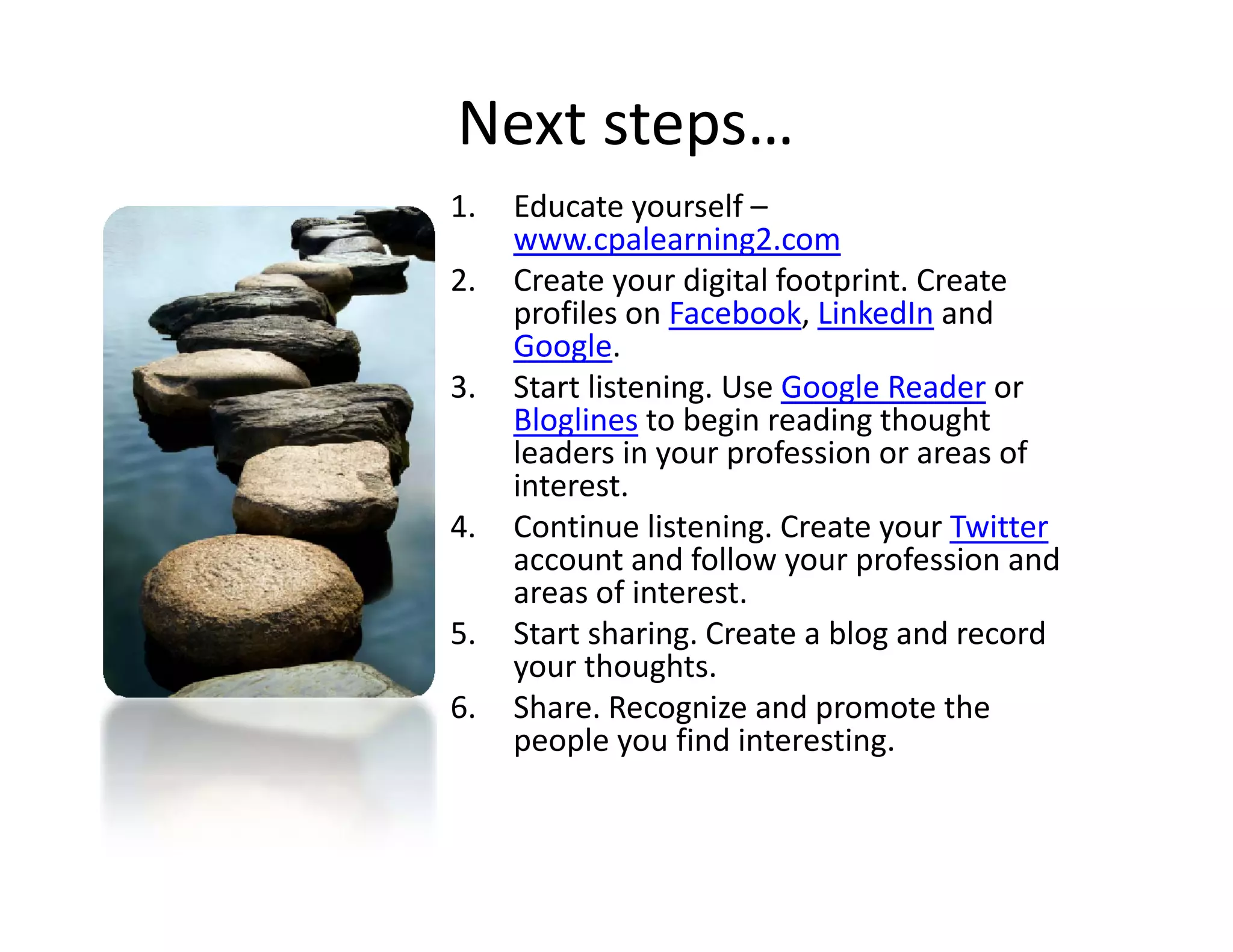 Next steps…

1. Educate yourself – www.cpalearning2.com
2. Create your digital footprint. Create profiles on Facebook, LinkedIn and Google.
3. Start listening. Use Google Reader or Bloglines to begin reading thought leaders in your profession or areas of interest.
4. Continue listening. Create your Twitter account and follow your profession and areas of interest.
5. Start sharing. Create a blog and record your thoughts.
6. Share. Recognize and promote the people you find interesting.